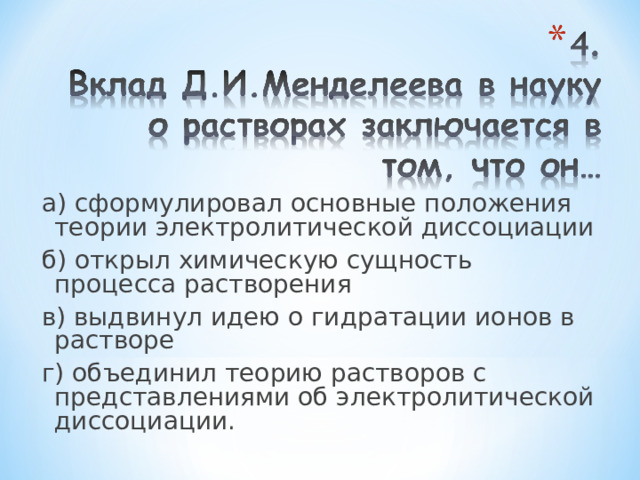 * 4. Вклад Д.И.Менделеева в науку о растворах заключается в том, что он…

а) сформулировал основные положения теории электролитической диссоциации

б) открыл химическую сущность процесса растворения

в) выдвинул идею о гидратации ионов в растворе

г) объединил теорию растворов с представлениями об электролитической диссоциации.